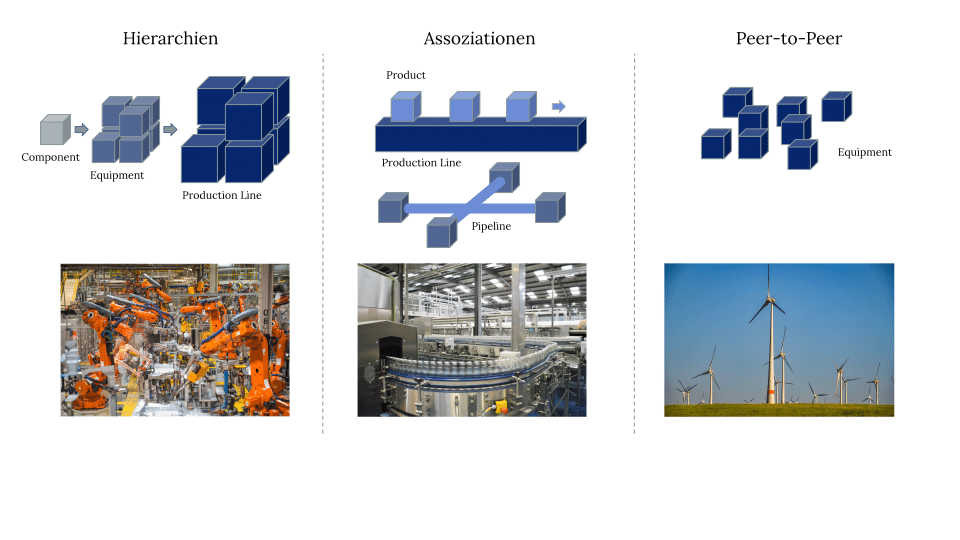 Hierarchien

Component

Equipment

Production Line

Assoziationen

Product

Production Line

Pipeline

Peer-to-Peer

Equipment